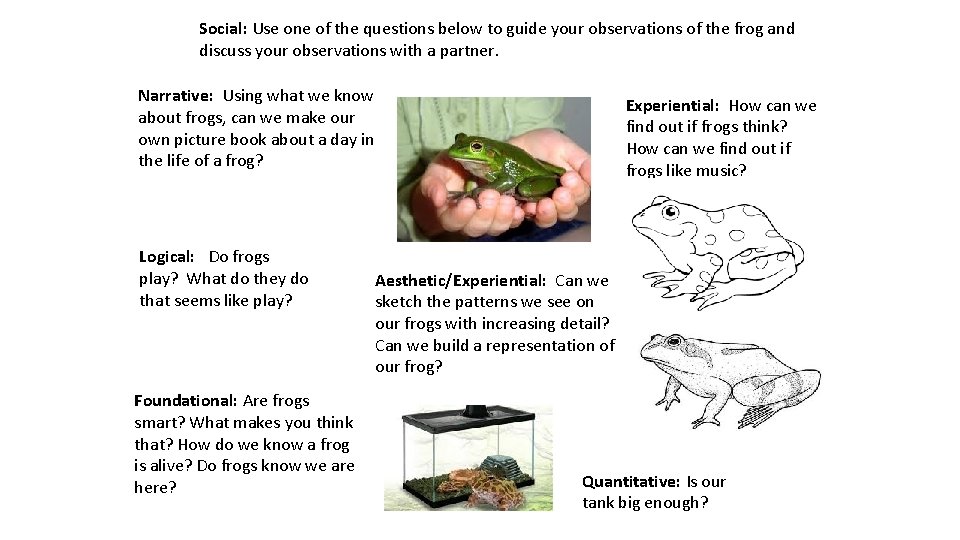 Social: Use one of the questions below to guide your observations of the frog and discuss your observations with a partner.

Narrative: Using what we know about frogs, can we make our own picture book about a day in the life of a frog?

Experiential: How can we find out if frogs think? How can we find out if frogs like music?

Logical: Do frogs play? What do they do that seems like play?

Aesthetic/Experiential: Can we sketch the patterns we see on our frogs with increasing detail? Can we build a representation of our frog?

Foundational: Are frogs smart? What makes you think that? How do we know a frog is alive? Do frogs know we are here?

Quantitative: Is our tank big enough?